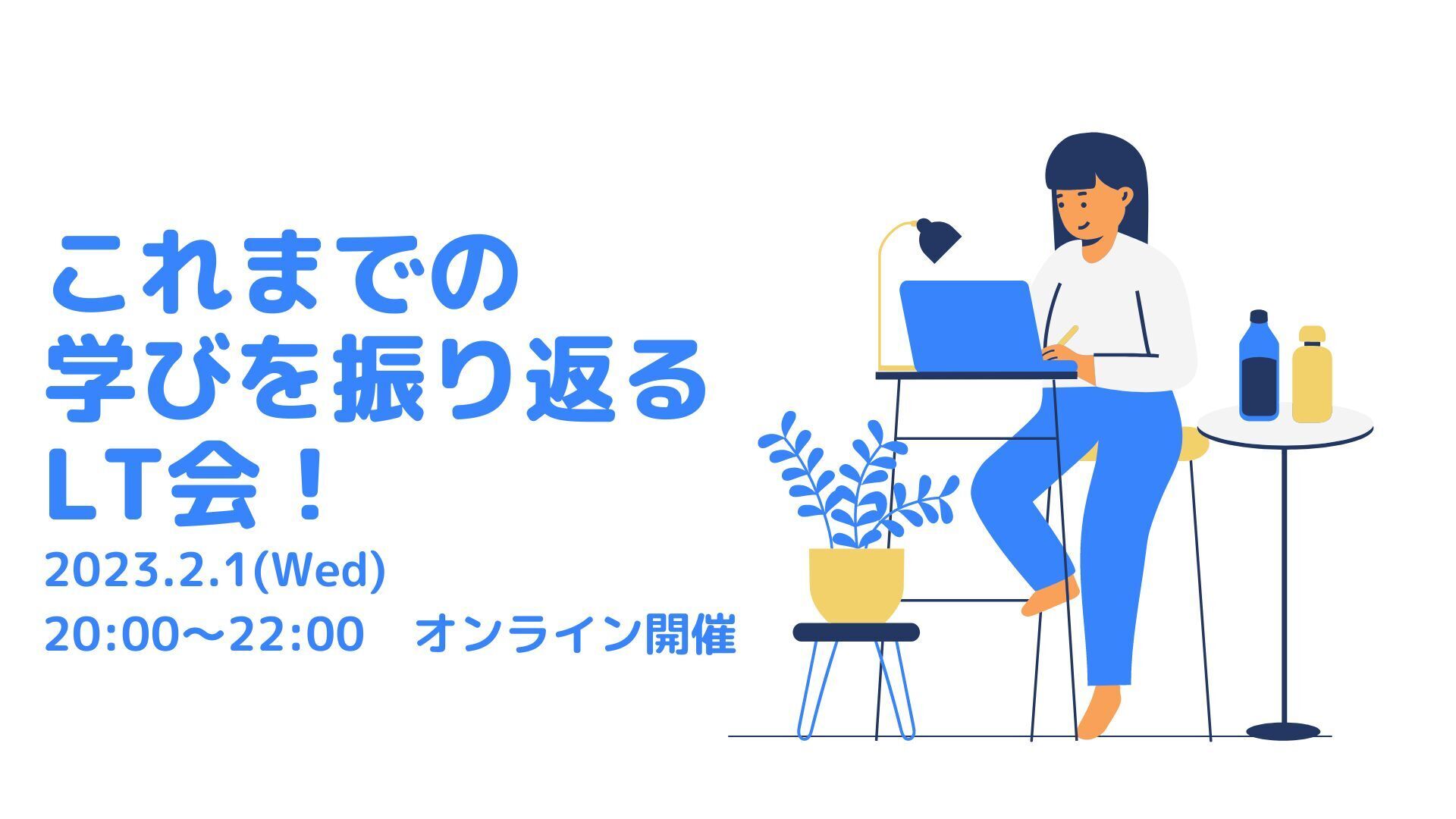 これまでの
学びを振り返る
LT会！

2023.2.1(Wed)
20:00〜22:00　オンライン開催